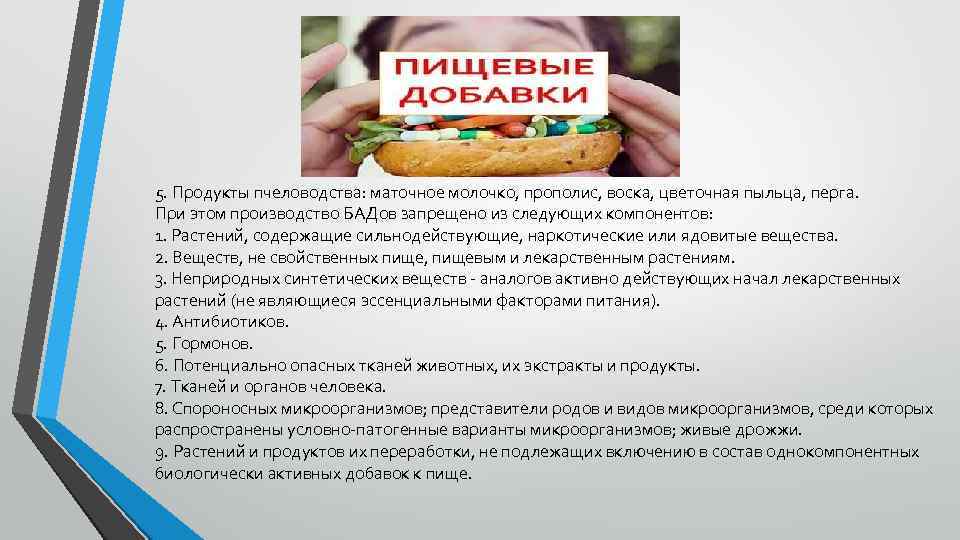 ПИЩЕВЫЕ ДОБАВКИ

5. Продукты пчеловодства: маточное молочко, прополис, воска, цветочная пыльца, перга.
При этом производство БАДов запрещено из следующих компонентов:
1. Растений, содержащие сильнодействующие, наркотические или ядовитые вещества.
2. Веществ, не свойственных пище, пищевым и лекарственным растениям.
3. Неприродных синтетических веществ - аналогов активно действующих начал лекарственных растений (не являющиеся эссенциальными факторами питания).
4. Антибиотиков.
5. Гормонов.
6. Потенциально опасных тканей животных, их экстракты и продукты.
7. Тканей и органов человека.
8. Спороносных микроорганизмов; представители родов и видов микроорганизмов, среди которых распространены условно-патогенные варианты микроорганизмов; живые дрожжи.
9. Растений и продуктов их переработки, не подлежащих включению в состав однокомпонентных биологически активных добавок к пище.